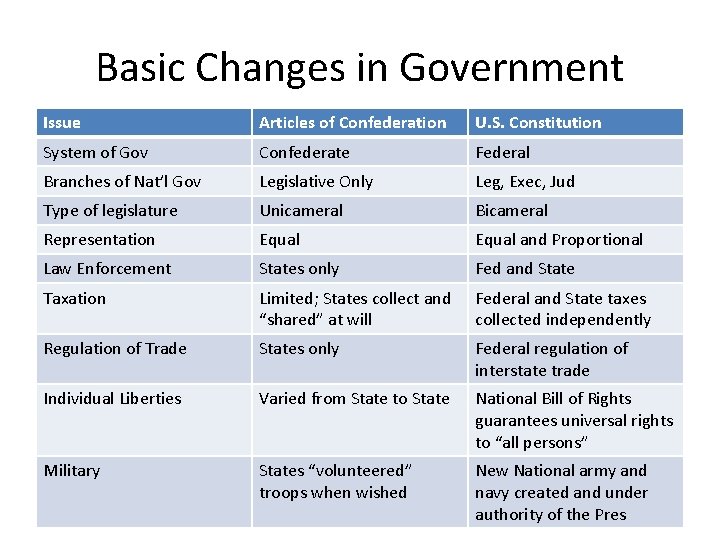 Basic Changes in Government

| Issue | Articles of Confederation | U.S. Constitution |
|---|---|---|
| System of Gov | Confederate | Federal |
| Branches of Nat'l Gov | Legislative Only | Leg, Exec, Jud |
| Type of legislature | Unicameral | Bicameral |
| Representation | Equal | Equal and Proportional |
| Law Enforcement | States only | Fed and State |
| Taxation | Limited; States collect and "shared" at will | Federal and State taxes collected independently |
| Regulation of Trade | States only | Federal regulation of interstate trade |
| Individual Liberties | Varied from State to State | National Bill of Rights guarantees universal rights to "all persons" |
| Military | States "volunteered" troops when wished | New National army and navy created and under authority of the Pres |